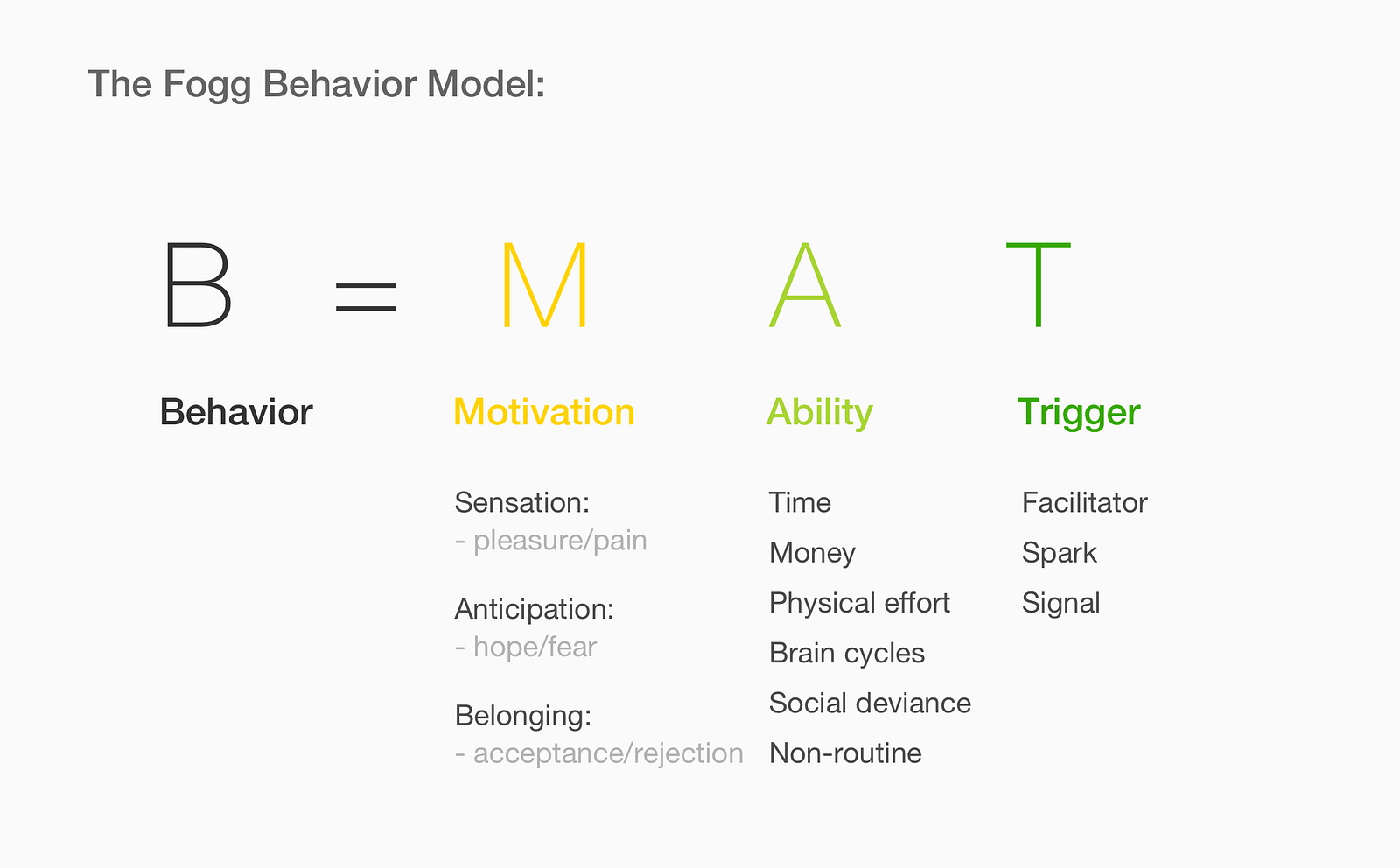 The Fogg Behavior Model:

B = M A T

Behavior

Motivation

Sensation:
- pleasure/pain

Anticipation:
- hope/fear

Belonging:
- acceptance/rejection

Ability

Time
Money
Physical effort
Brain cycles
Social deviance
Non-routine

Trigger

Facilitator
Spark
Signal